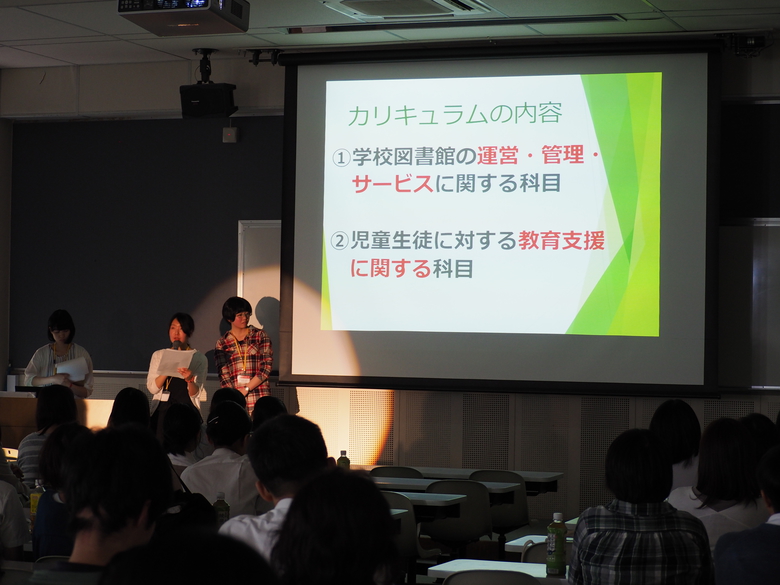 カリキュラムの内容

①学校図書館の運営・管理・サービスに関する科目

②児童生徒に対する教育支援に関する科目